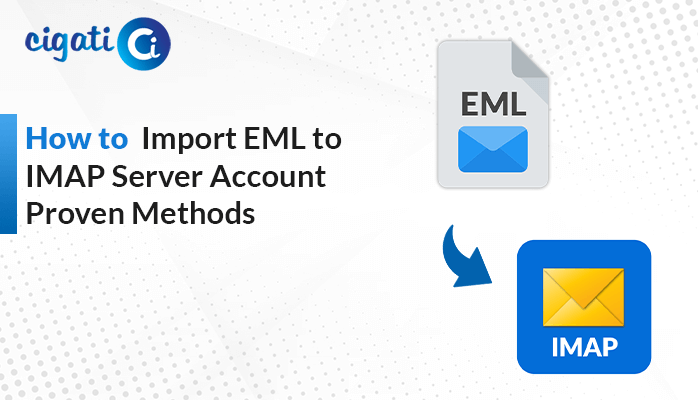 cigati Ci

How to Import EML to IMAP Server Account Proven Methods

EML

IMAP